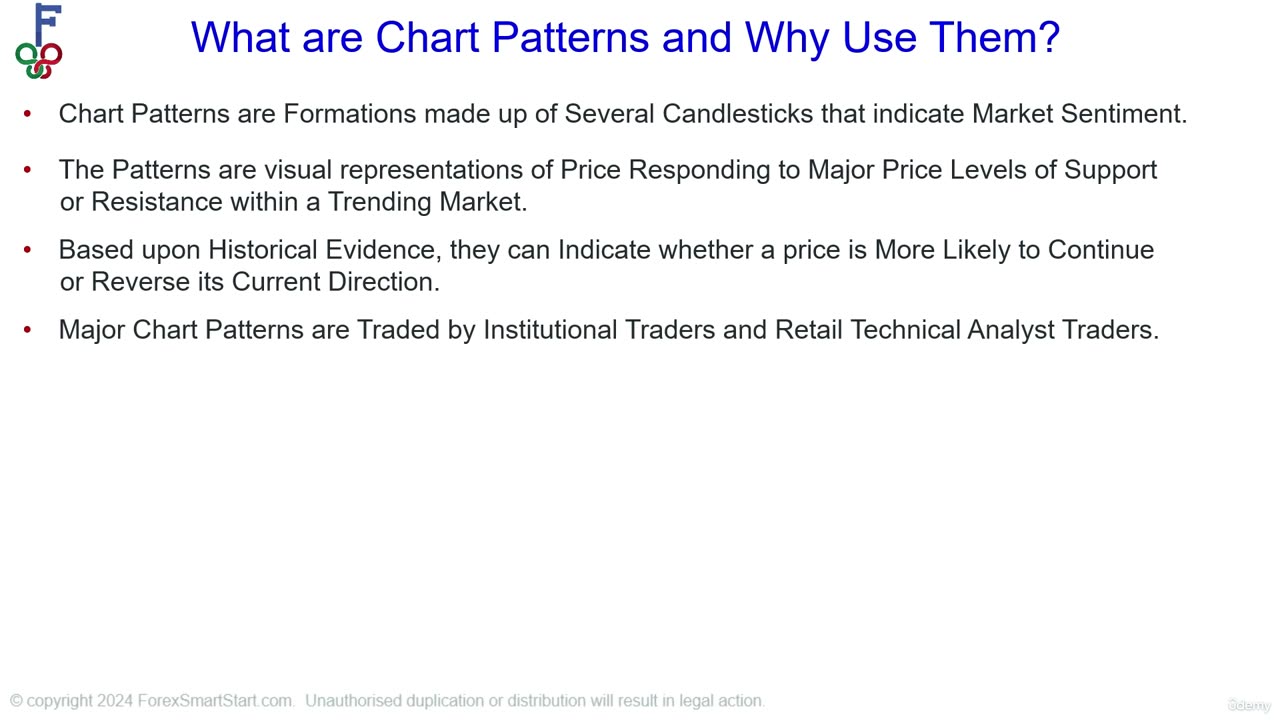 F

What are Chart Patterns and Why Use Them?

• Chart Patterns are Formations made up of Several Candlesticks that indicate Market Sentiment.

• The Patterns are visual representations of Price Responding to Major Price Levels of Support or Resistance within a Trending Market.

• Based upon Historical Evidence, they can Indicate whether a price is More Likely to Continue or Reverse its Current Direction.

• Major Chart Patterns are Traded by Institutional Traders and Retail Technical Analyst Traders.

© copyright 2024 ForexSmartStart.com. Unauthorised duplication or distribution will result in legal action.

Udemy